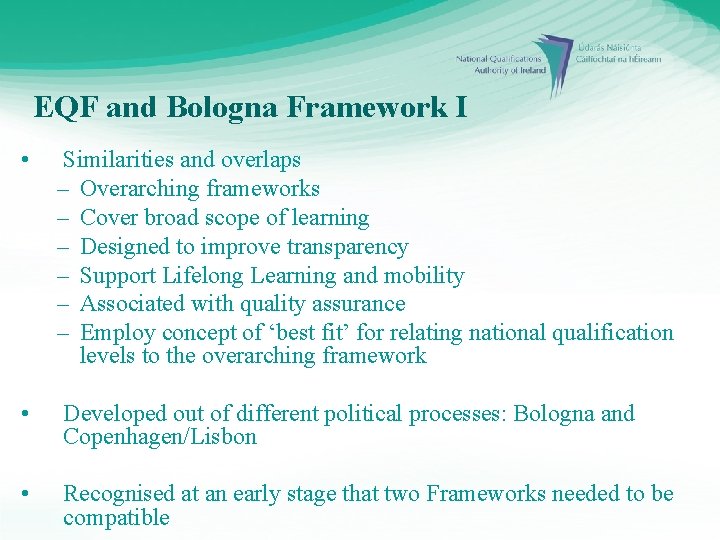 National Qualifications Authority of Ireland
Údarás Náisiúnta Cáilíochtaí na hÉireann

EQF and Bologna Framework I

• Similarities and overlaps
– Overarching frameworks
– Cover broad scope of learning
– Designed to improve transparency
– Support Lifelong Learning and mobility
– Associated with quality assurance
– Employ concept of ‘best fit’ for relating national qualification levels to the overarching framework

• Developed out of different political processes: Bologna and Copenhagen/Lisbon

• Recognised at an early stage that two Frameworks needed to be compatible